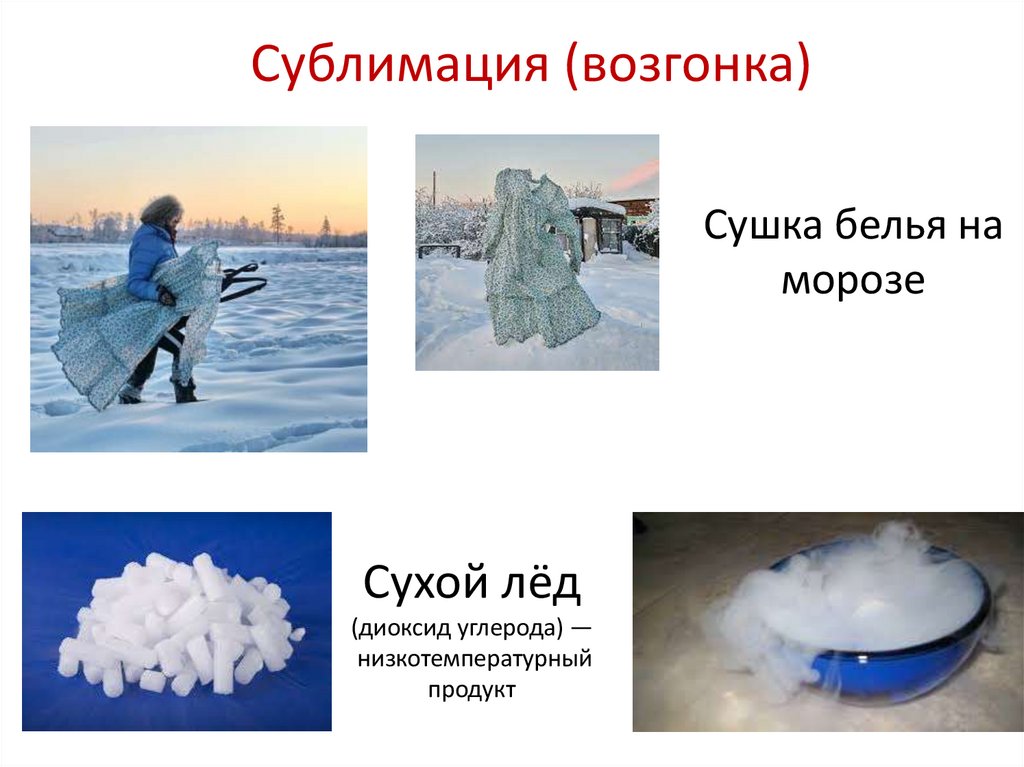 Сублимация (возгонка)

Сушка белья на морозе

Сухой лёд

(диоксид углерода) — низкотемпературный продукт